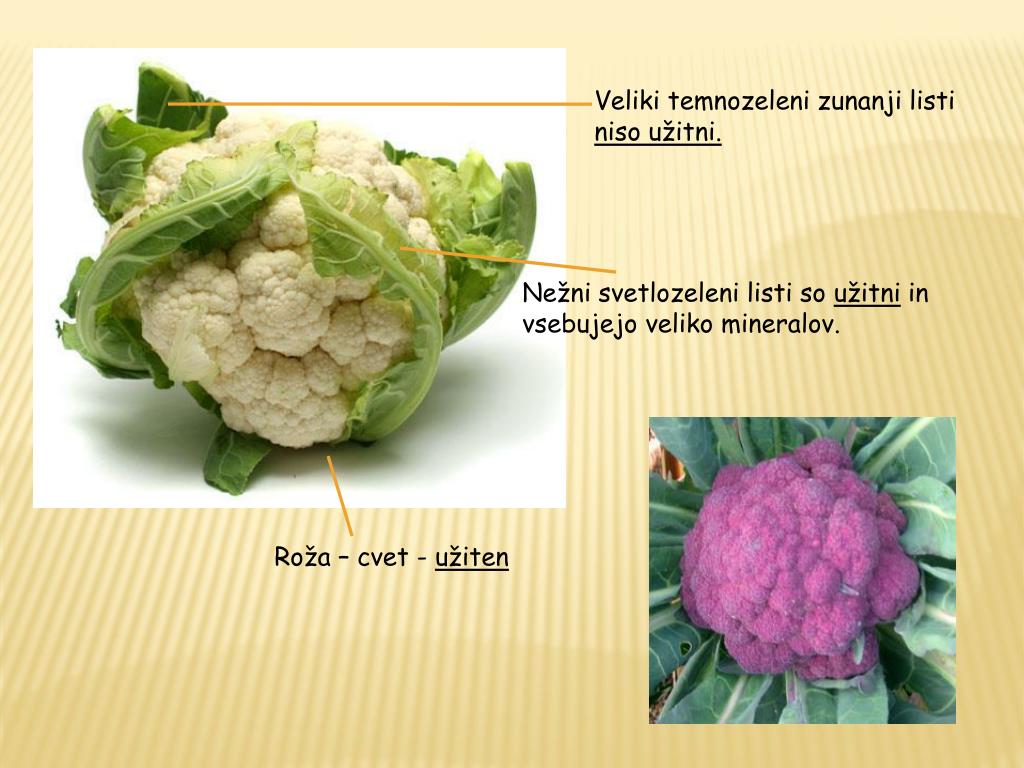 Veliki temnozeleni zunanji listi niso užitni.

Nežni svetlozeleni listi so užitni in vsebujejo veliko mineralov.

Roža – cvet - užiten